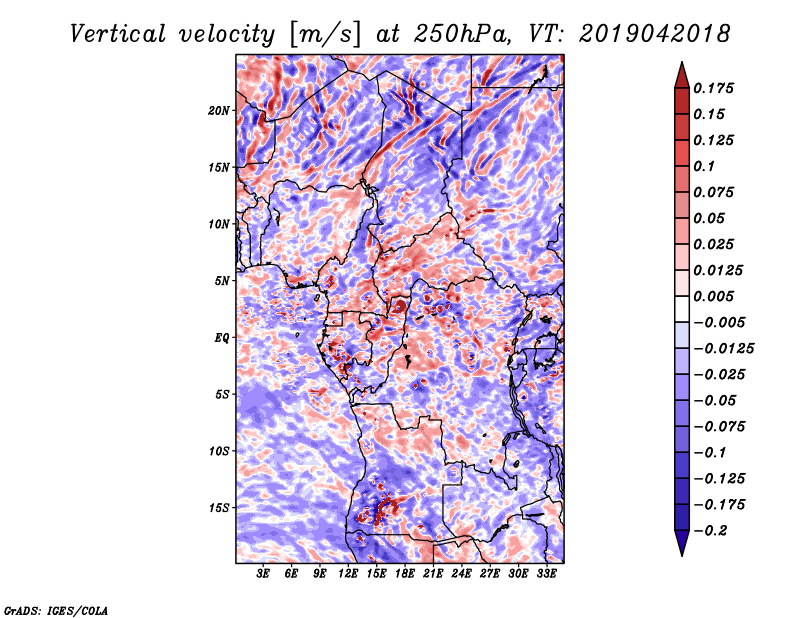 Vertical velocity [m/s] at 250hPa, VT: 2019042018

20N
15N
10N
5N
EQ
5S
10S
15S

3E 6E 9E 12E 15E 18E 21E 24E 27E 30E 33E

0.175
0.15
0.125
0.1
0.075
0.05
0.025
0.0125
0.005
−0.005
−0.0125
−0.025
−0.05
−0.075
−0.1
−0.125
−0.175
−0.2

GrADS: IGES/COLA